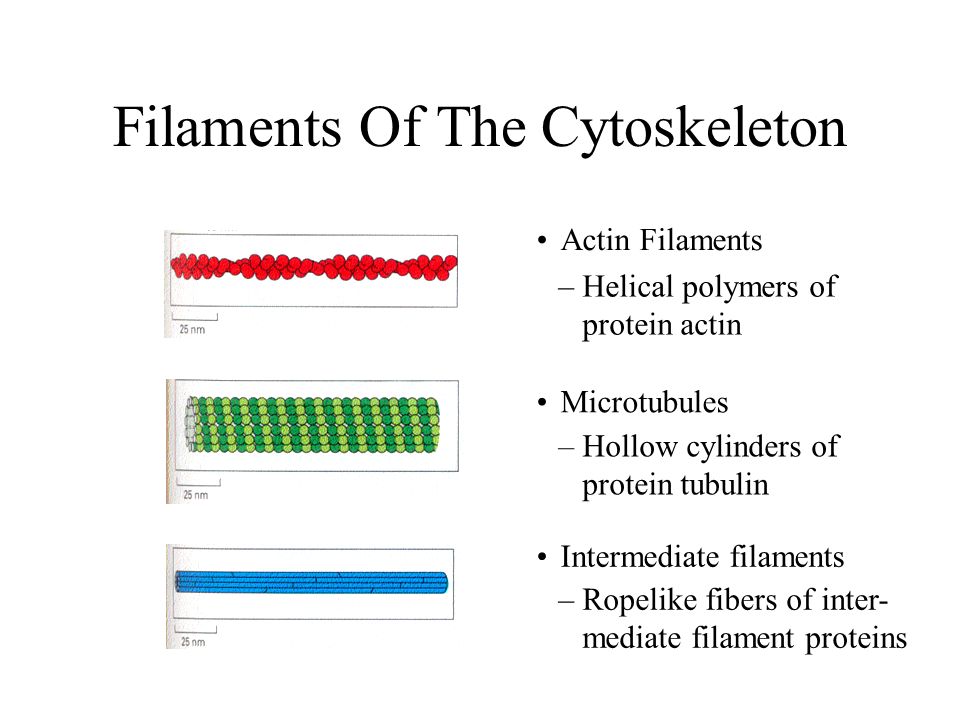 Filaments Of The Cytoskeleton

25 nm

25 nm

25 nm

• Actin Filaments
– Helical polymers of protein actin

• Microtubules
– Hollow cylinders of protein tubulin

• Intermediate filaments
– Ropelike fibers of intermediate filament proteins